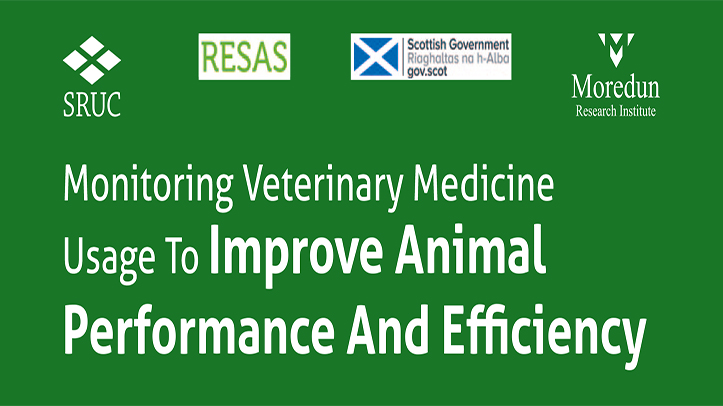 SRUC

RESAS

Scottish Government
Riaghaltas na h-Alba
gov.scot

Moredun
Research Institute

Monitoring Veterinary Medicine Usage To Improve Animal Performance And Efficiency